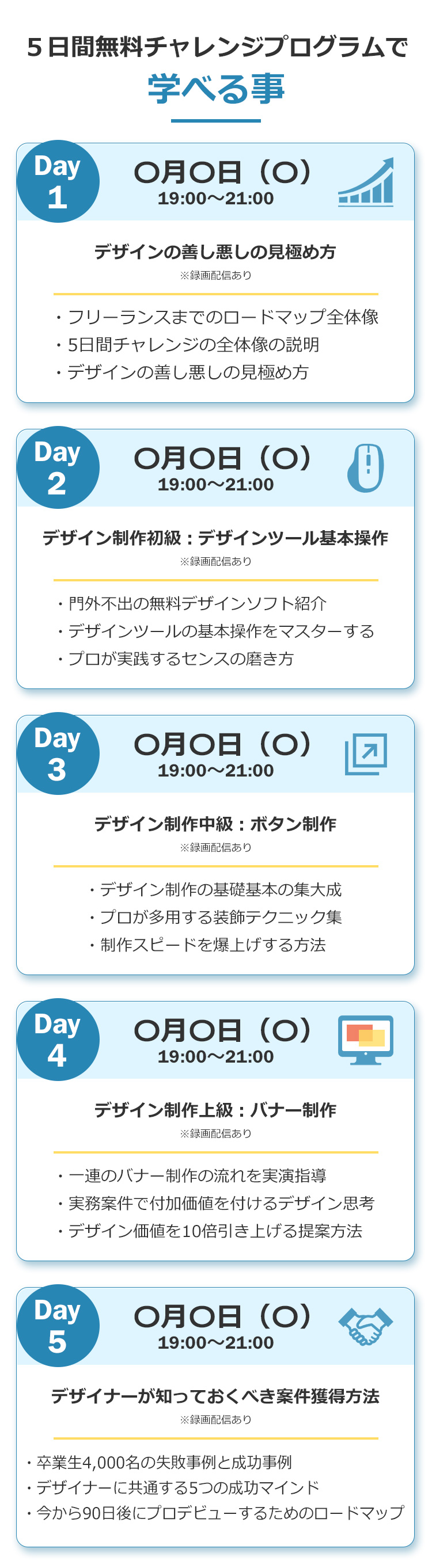 5日間無料チャレンジプログラムで
学べる事

Day 1
〇月〇日（〇）
19:00〜21:00

デザインの善し悪しの見極め方
※録画配信あり

・フリーランスまでのロードマップ全体像
・5日間チャレンジの全体像の説明
・デザインの善し悪しの見極め方

Day 2
〇月〇日（〇）
19:00〜21:00

デザイン制作初級：デザインツール基本操作
※録画配信あり

・門外不出の無料デザインソフト紹介
・デザインツールの基本操作をマスターする
・プロが実践するセンスの磨き方

Day 3
〇月〇日（〇）
19:00〜21:00

デザイン制作中級：ボタン制作
※録画配信あり

・デザイン制作の基礎基本の集大成
・プロが多用する装飾テクニック集
・制作スピードを爆上げする方法

Day 4
〇月〇日（〇）
19:00〜21:00

デザイン制作上級：バナー制作
※録画配信あり

・一連のバナー制作の流れを実演指導
・実務案件で付加価値を付けるデザイン思考
・デザイン価値を10倍引き上げる提案方法

Day 5
〇月〇日（〇）
19:00〜21:00

デザイナーが知っておくべき案件獲得方法
※録画配信あり

・卒業生4,000名の失敗事例と成功事例
・デザイナーに共通する5つの成功マインド
・今から90日後にプロデビューするためのロードマップ